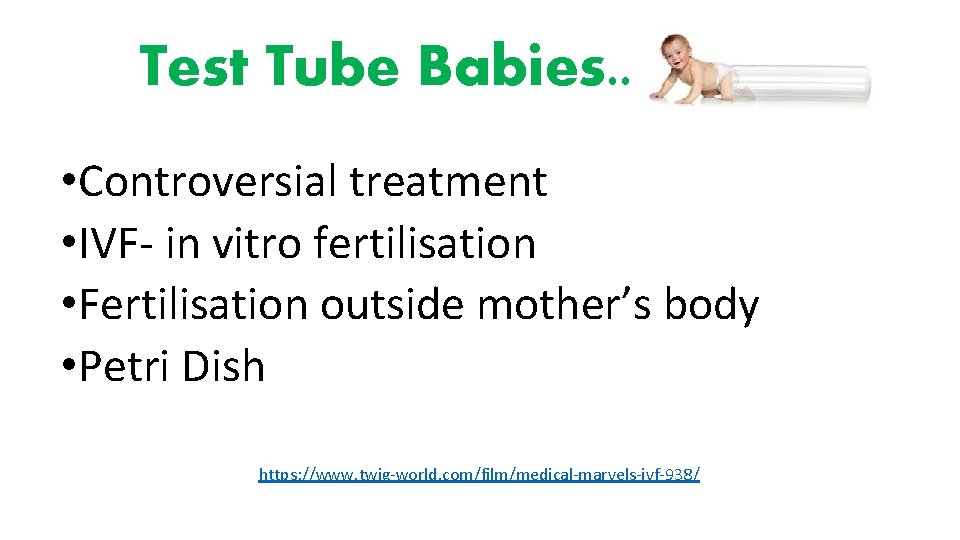 Test Tube Babies..

• Controversial treatment
• IVF- in vitro fertilisation
• Fertilisation outside mother’s body
• Petri Dish

https://www.twig-world.com/film/medical-marvels-ivf-938/